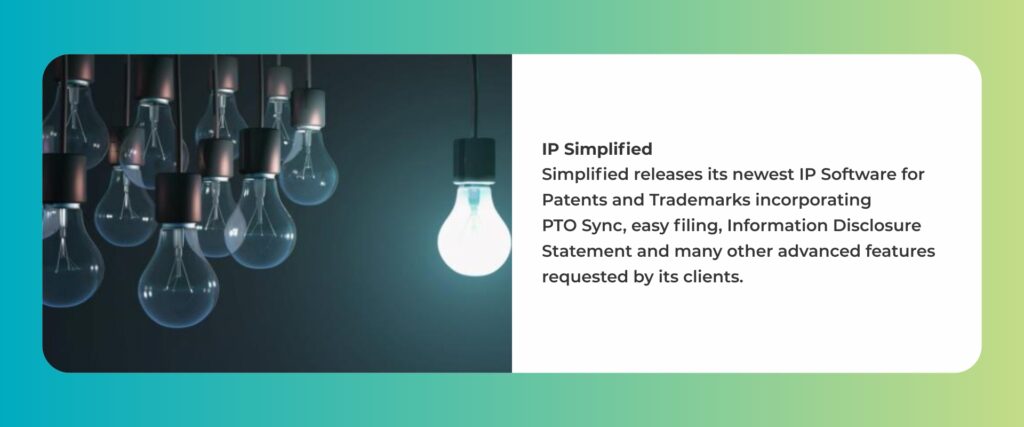 IP Simplified
Simplified releases its newest IP Software for Patents and Trademarks incorporating PTO Sync, easy filing, Information Disclosure Statement and many other advanced features requested by its clients.